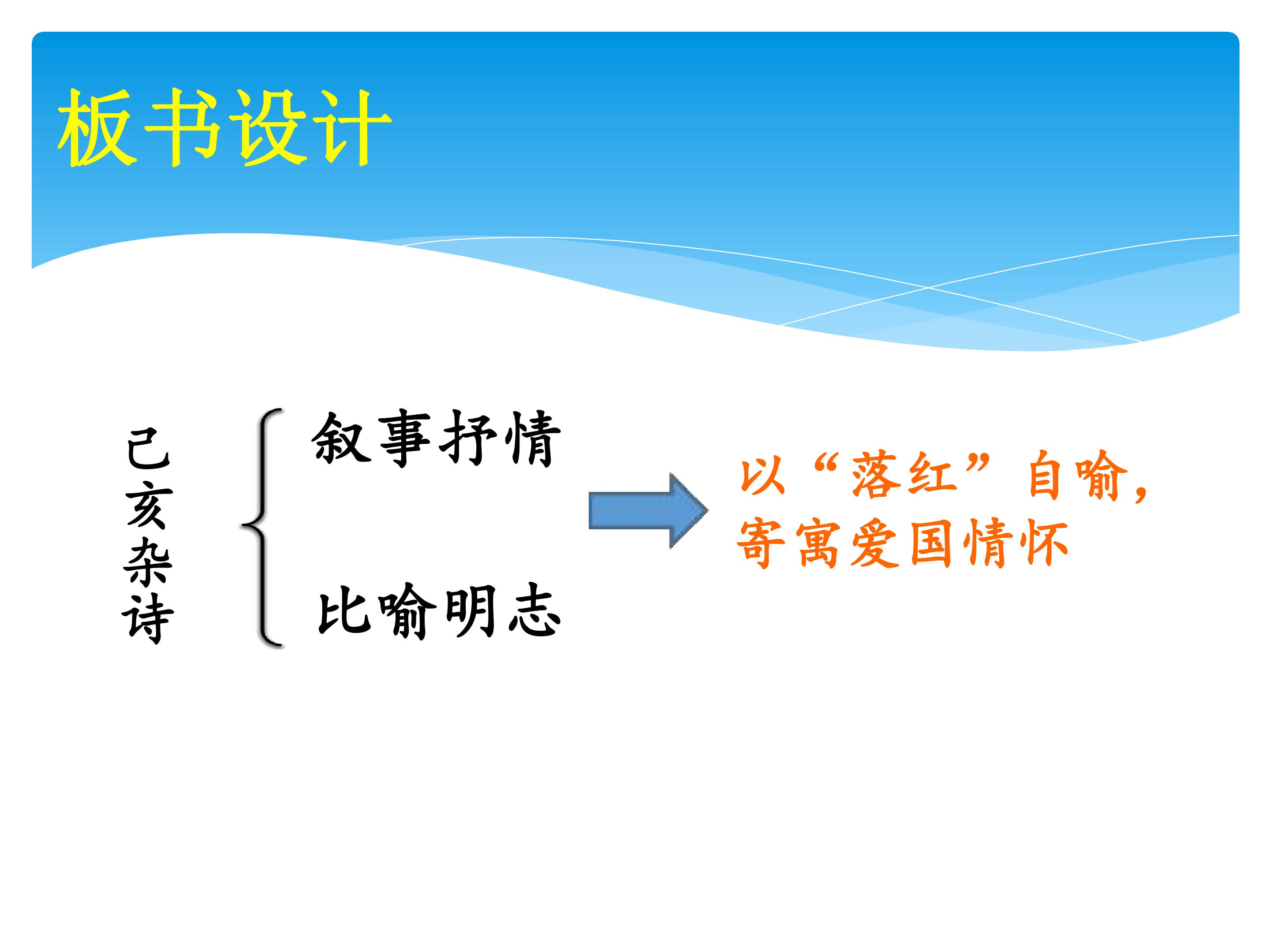 板书设计

己亥杂诗

叙事抒情

比喻明志

以“落红”自喻，寄寓爱国情怀